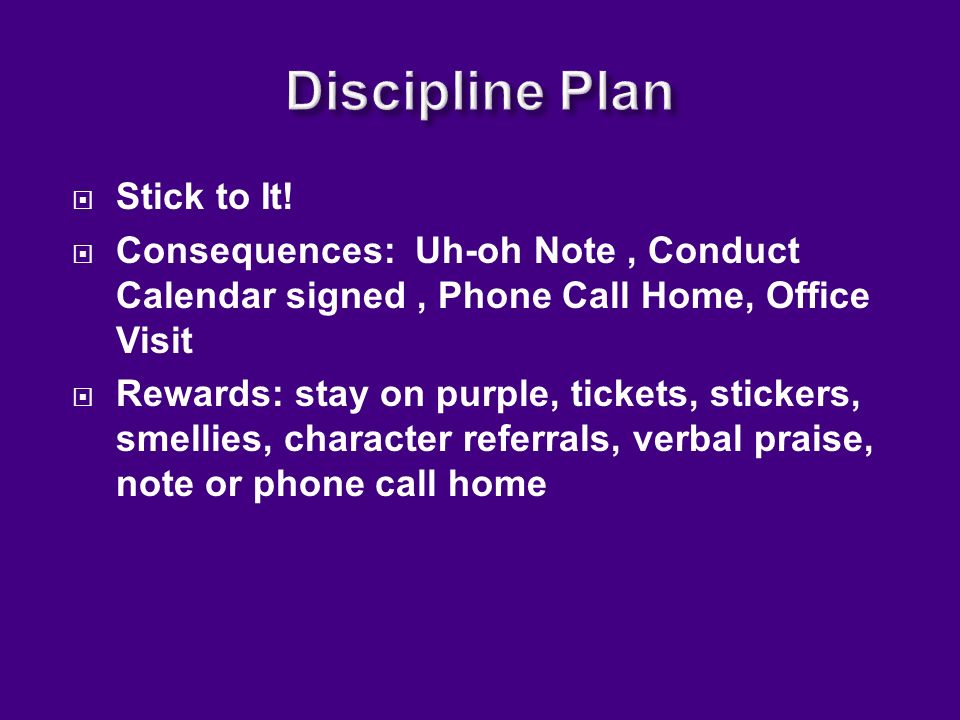 Discipline Plan

- Stick to It!
- Consequences: Uh-oh Note , Conduct Calendar signed , Phone Call Home, Office Visit
- Rewards: stay on purple, tickets, stickers, smellies, character referrals, verbal praise, note or phone call home